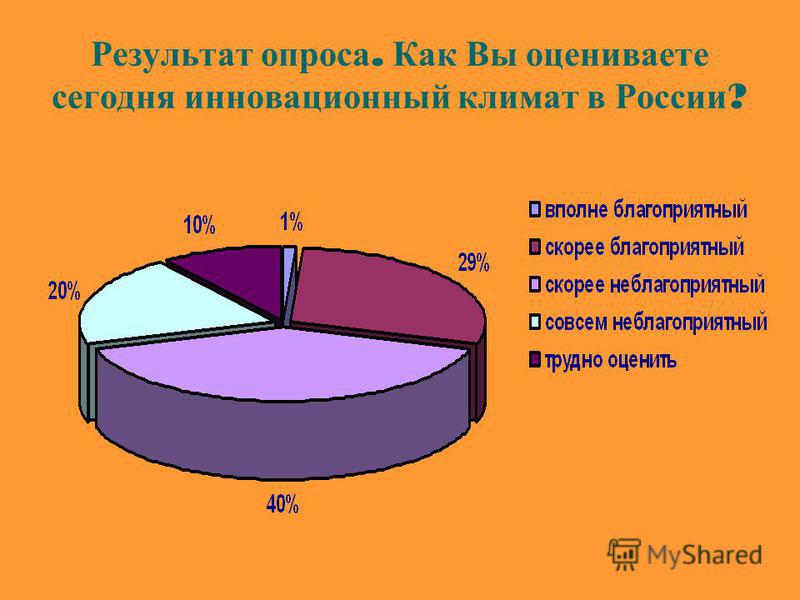 Результат опроса. Как Вы оцениваете сегодня инновационный климат в России?

10%
1%
29%
20%
40%

вполне благоприятный
скорее благоприятный
скорее неблагоприятный
совсем неблагоприятный
трудно оценить

MyShared